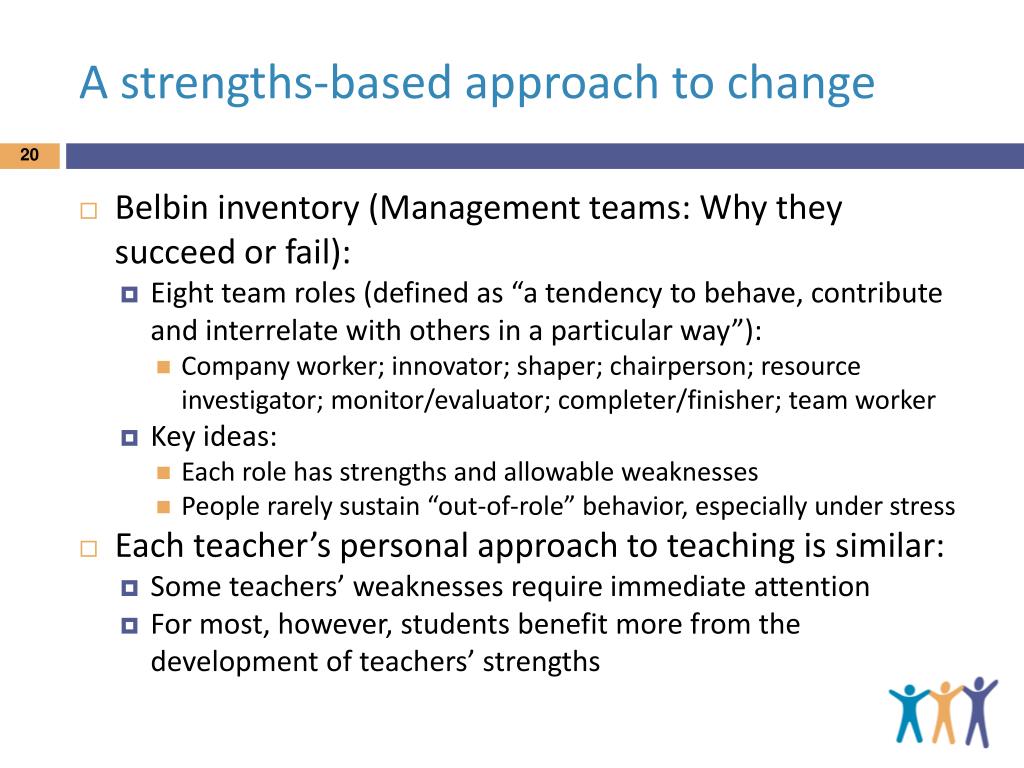 A strengths-based approach to change

20

Belbin inventory (Management teams: Why they succeed or fail):

Eight team roles (defined as “a tendency to behave, contribute and interrelate with others in a particular way”):

Company worker; innovator; shaper; chairperson; resource investigator; monitor/evaluator; completer/finisher; team worker

Key ideas:

Each role has strengths and allowable weaknesses

People rarely sustain “out-of-role” behavior, especially under stress

Each teacher’s personal approach to teaching is similar:

Some teachers’ weaknesses require immediate attention

For most, however, students benefit more from the development of teachers’ strengths